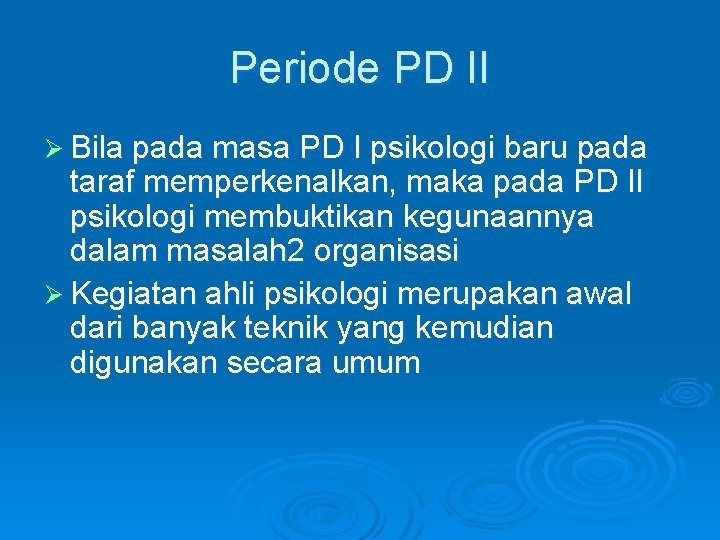 Periode PD II

➢ Bila pada masa PD I psikologi baru pada taraf memperkenalkan, maka pada PD II psikologi membuktikan kegunaannya dalam masalah2 organisasi

➢ Kegiatan ahli psikologi merupakan awal dari banyak teknik yang kemudian digunakan secara umum